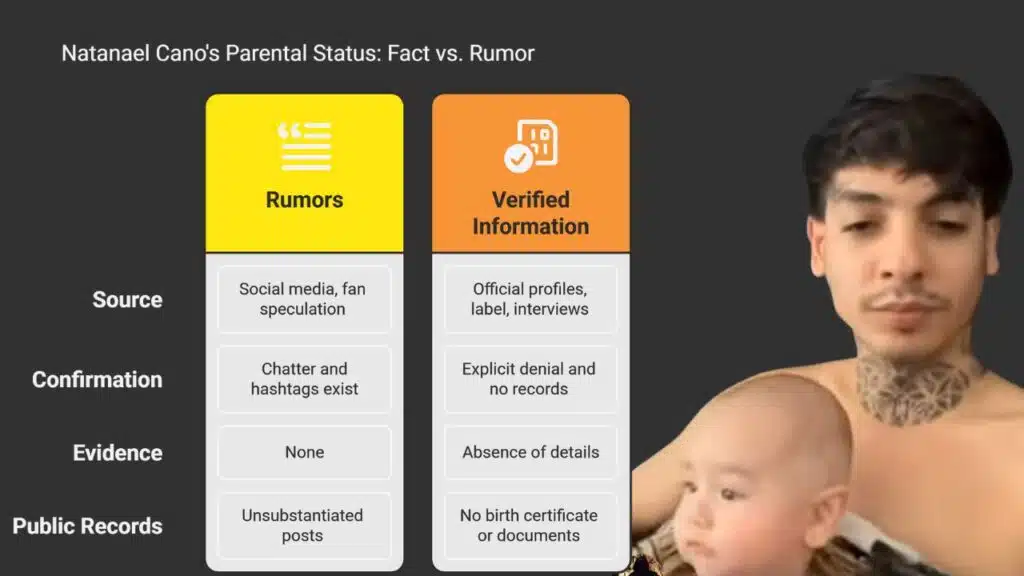 Natanael Cano's Parental Status: Fact vs. Rumor

| | Rumors | Verified Information |
|---|---|---|
| Source | Social media, fan speculation | Official profiles, label, interviews |
| Confirmation | Chatter and hashtags exist | Explicit denial and no records |
| Evidence | None | Absence of details |
| Public Records | Unsubstantiated posts | No birth certificate or documents |